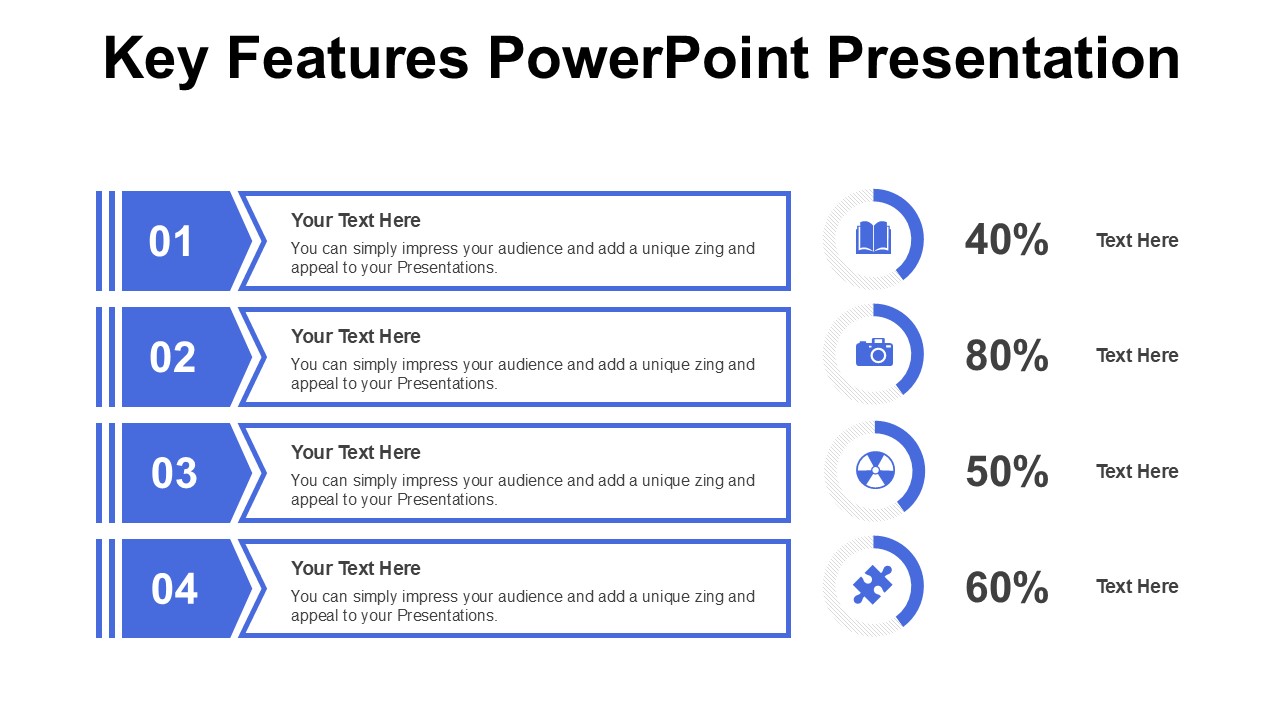 Key Features PowerPoint Presentation

01

Your Text Here

You can simply impress your audience and add a unique zing and appeal to your Presentations.

40%

Text Here

02

Your Text Here

You can simply impress your audience and add a unique zing and appeal to your Presentations.

80%

Text Here

03

Your Text Here

You can simply impress your audience and add a unique zing and appeal to your Presentations.

50%

Text Here

04

Your Text Here

You can simply impress your audience and add a unique zing and appeal to your Presentations.

60%

Text Here